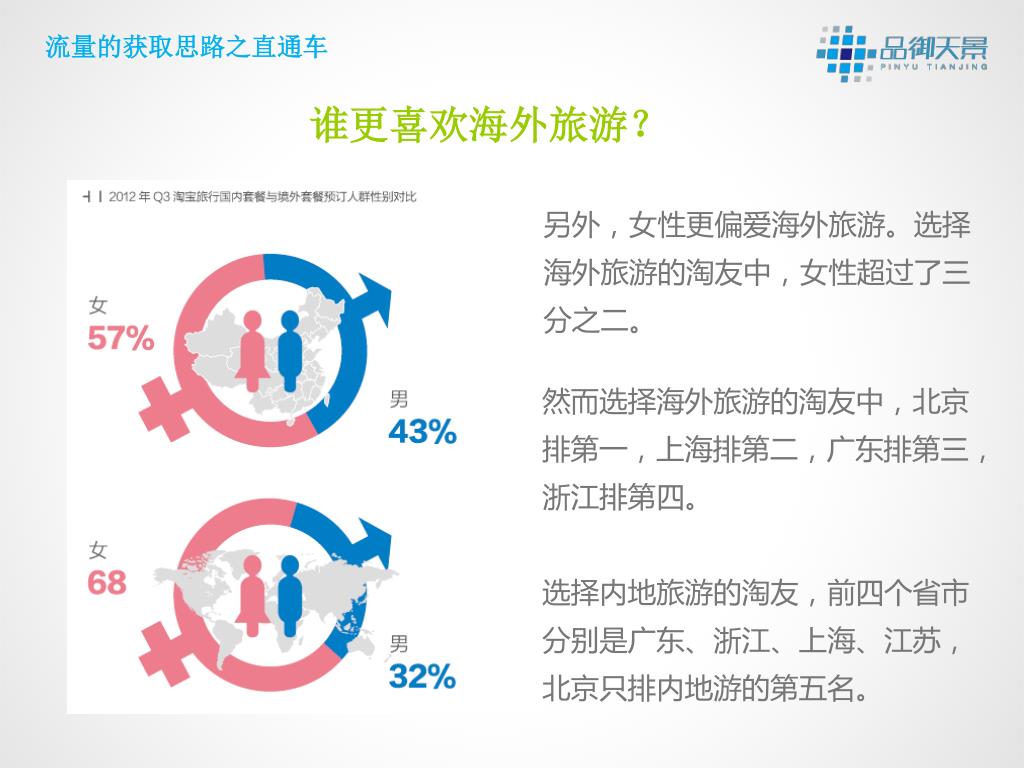 流量的获取思路之直通车

品御天景
PINYU TIANJING

谁更喜欢海外旅游？

2012 年 Q3 淘宝旅行国内套餐与境外套餐预订人群性别对比

女
57%

男
43%

女
68

男
32%

另外，女性更偏爱海外旅游。选择海外旅游的淘友中，女性超过了三分之二。

然而选择海外旅游的淘友中，北京排第一，上海排第二，广东排第三，浙江排第四。

选择内地旅游的淘友，前四个省市分别是广东、浙江、上海、江苏，北京只排内地游的第五名。